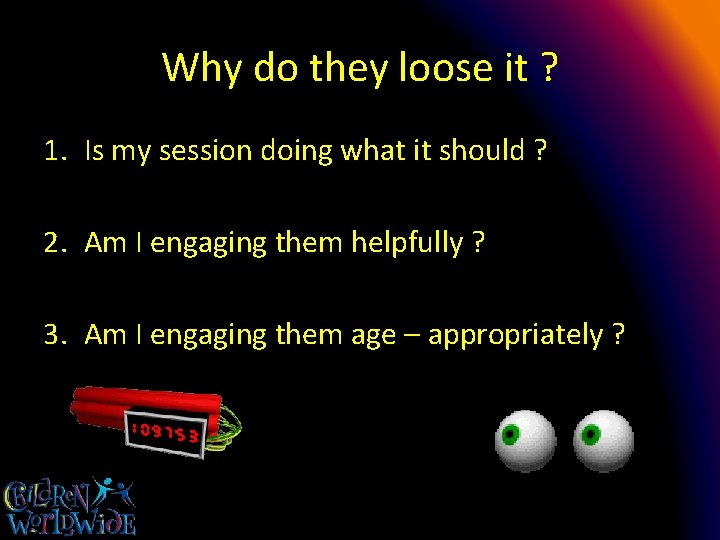 Why do they loose it ?

1. Is my session doing what it should ?

2. Am I engaging them helpfully ?

3. Am I engaging them age – appropriately ?

109753

CHILDREN WORLDWIDE